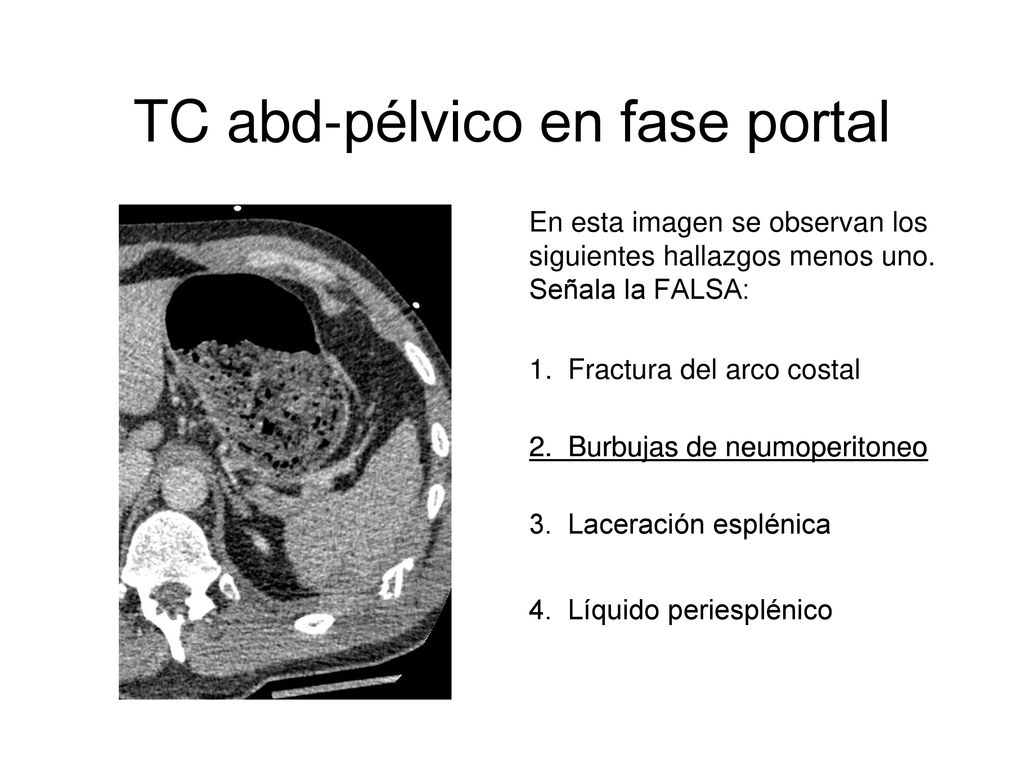 TC abd-pélvico en fase portal

En esta imagen se observan los siguientes hallazgos menos uno. Señala la FALSA:

1. Fractura del arco costal

2. Burbujas de neumoperitoneo

3. Laceración esplénica

4. Líquido periesplénico